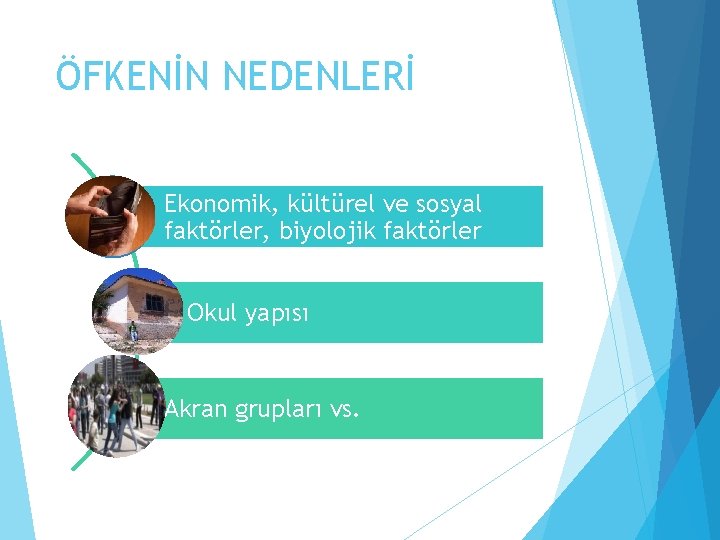 ÖFKENİN NEDENLERİ

Ekonomik, kültürel ve sosyal faktörler, biyolojik faktörler

Okul yapısı

Akran grupları vs.